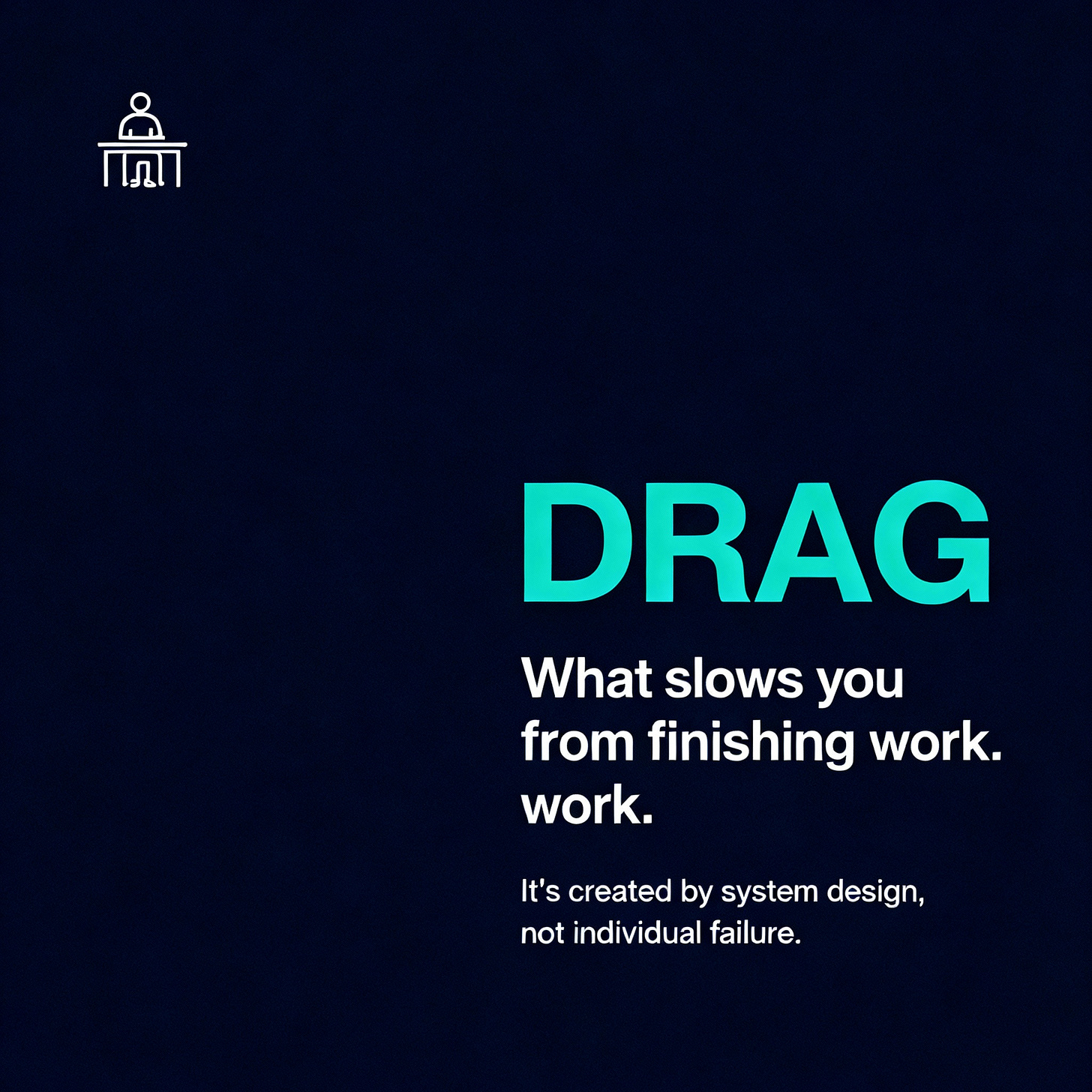 DRAG

What slows you from finishing work. work.

It's created by system design, not individual failure.